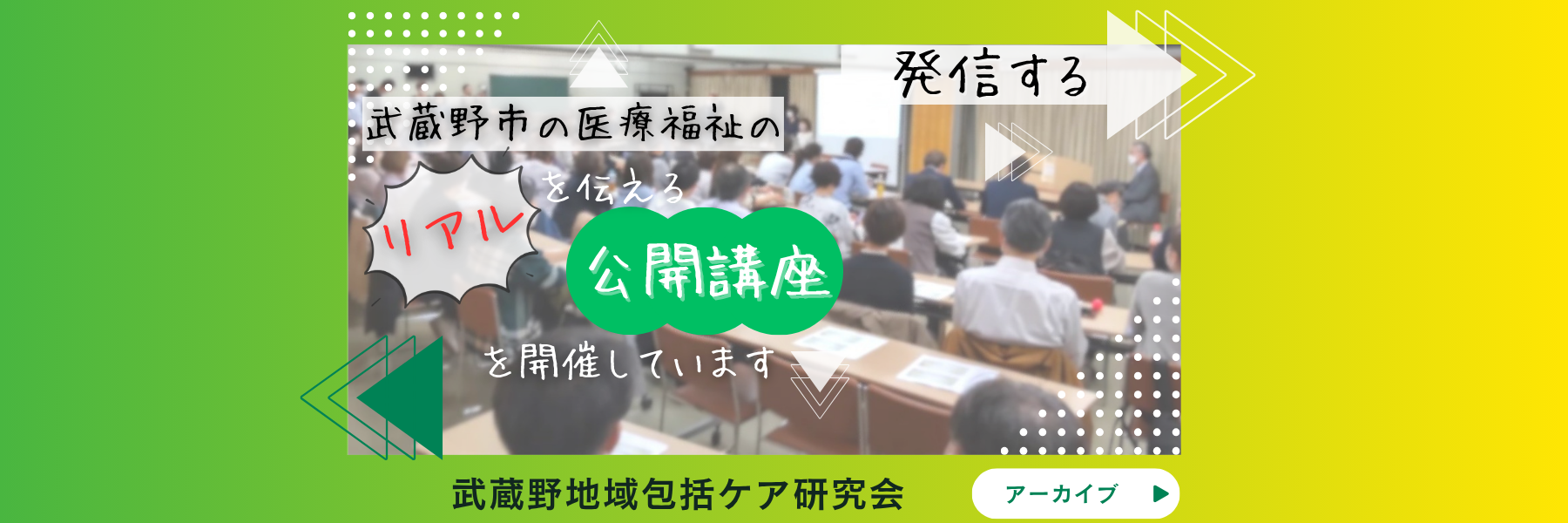 発信する

武蔵野市の医療福祉の

リアル

を伝える

公開講座

を開催しています

武蔵野地域包括ケア研究会

アーカイブ